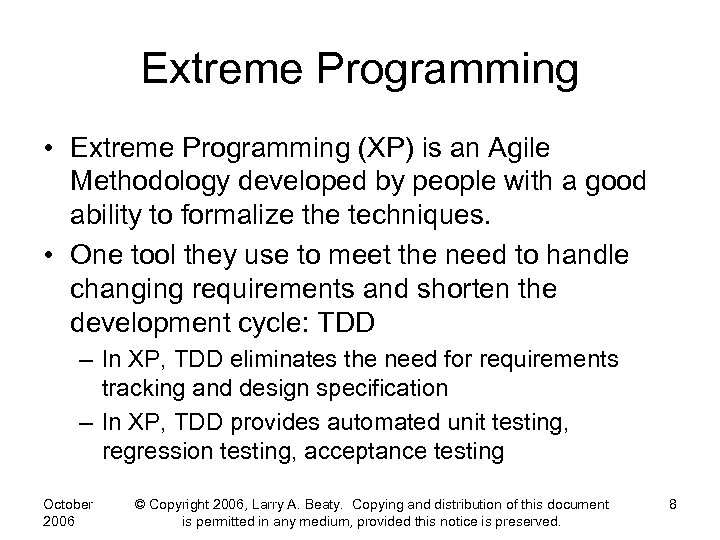 Extreme Programming

• Extreme Programming (XP) is an Agile Methodology developed by people with a good ability to formalize the techniques.

• One tool they use to meet the need to handle changing requirements and shorten the development cycle: TDD

– In XP, TDD eliminates the need for requirements tracking and design specification

– In XP, TDD provides automated unit testing, regression testing, acceptance testing

October 2006

© Copyright 2006, Larry A. Beaty. Copying and distribution of this document is permitted in any medium, provided this notice is preserved.

8